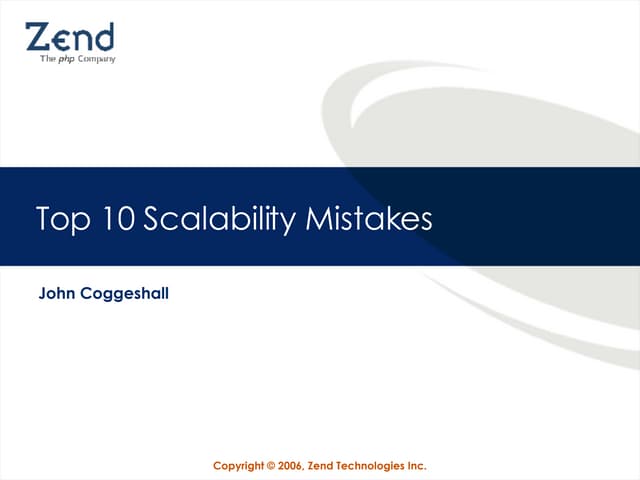 Zend
The php Company

Top 10 Scalability Mistakes

John Coggeshall

Copyright © 2006, Zend Technologies Inc.